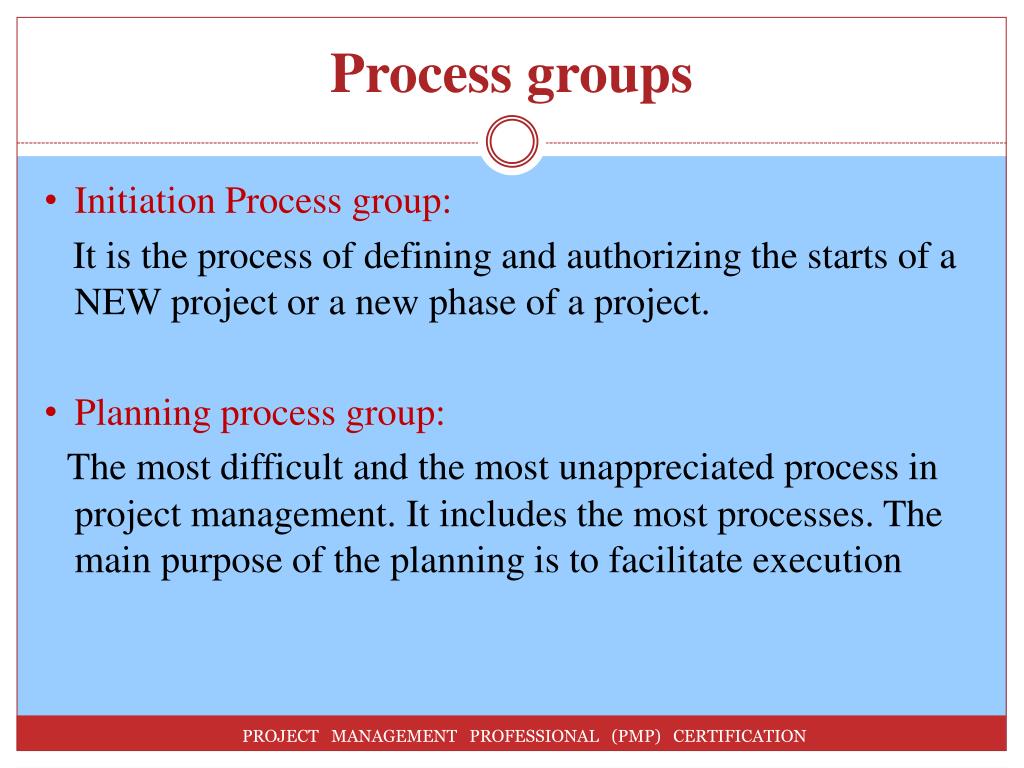 Process groups

• Initiation Process group:

It is the process of defining and authorizing the starts of a NEW project or a new phase of a project.

• Planning process group:

The most difficult and the most unappreciated process in project management. It includes the most processes. The main purpose of the planning is to facilitate execution

PROJECT MANAGEMENT PROFESSIONAL (PMP) CERTIFICATION